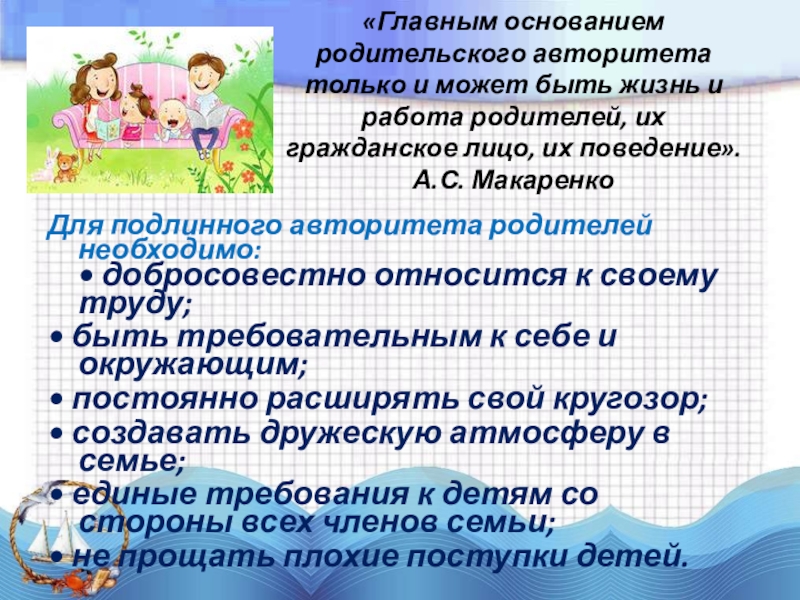 «Главным основанием родительского авторитета только и может быть жизнь и работа родителей, их гражданское лицо, их поведение». А.С. Макаренко

Для подлинного авторитета родителей необходимо:
• добросовестно относится к своему труду;
• быть требовательным к себе и окружающим;
• постоянно расширять свой кругозор;
• создавать дружескую атмосферу в семье;
• единые требования к детям со стороны всех членов семьи;
• не прощать плохие поступки детей.